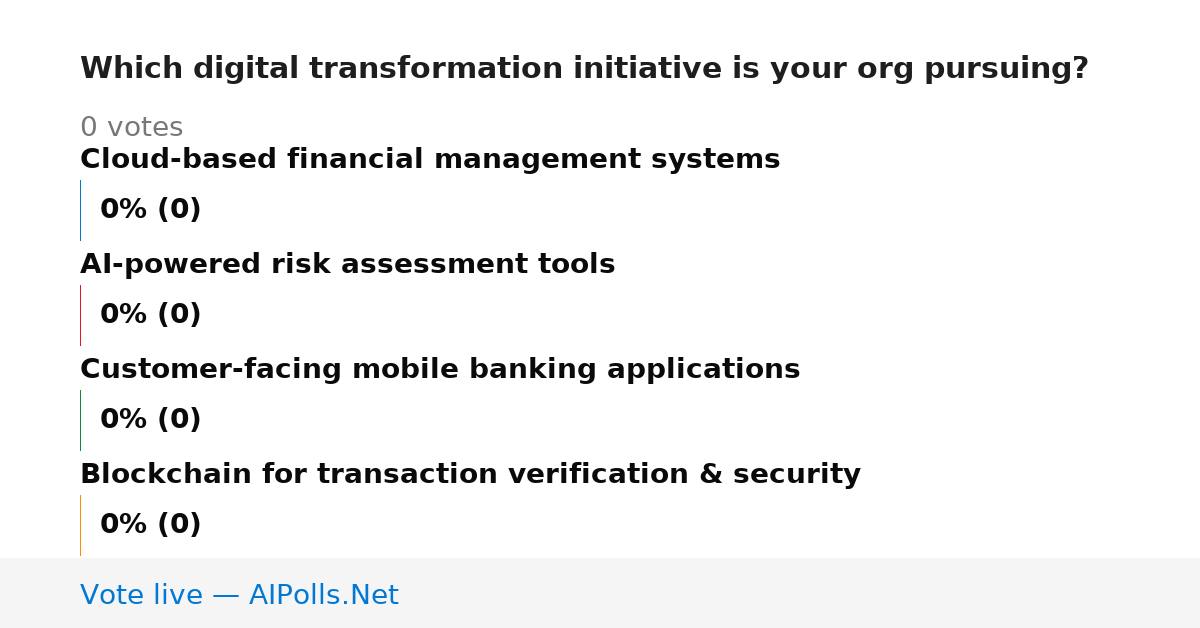 Which digital transformation initiative is your org pursuing?

0 votes

Cloud-based financial management systems

0% (0)

AI-powered risk assessment tools

0% (0)

Customer-facing mobile banking applications

0% (0)

Blockchain for transaction verification & security

0% (0)

Vote live — AIPolls.Net